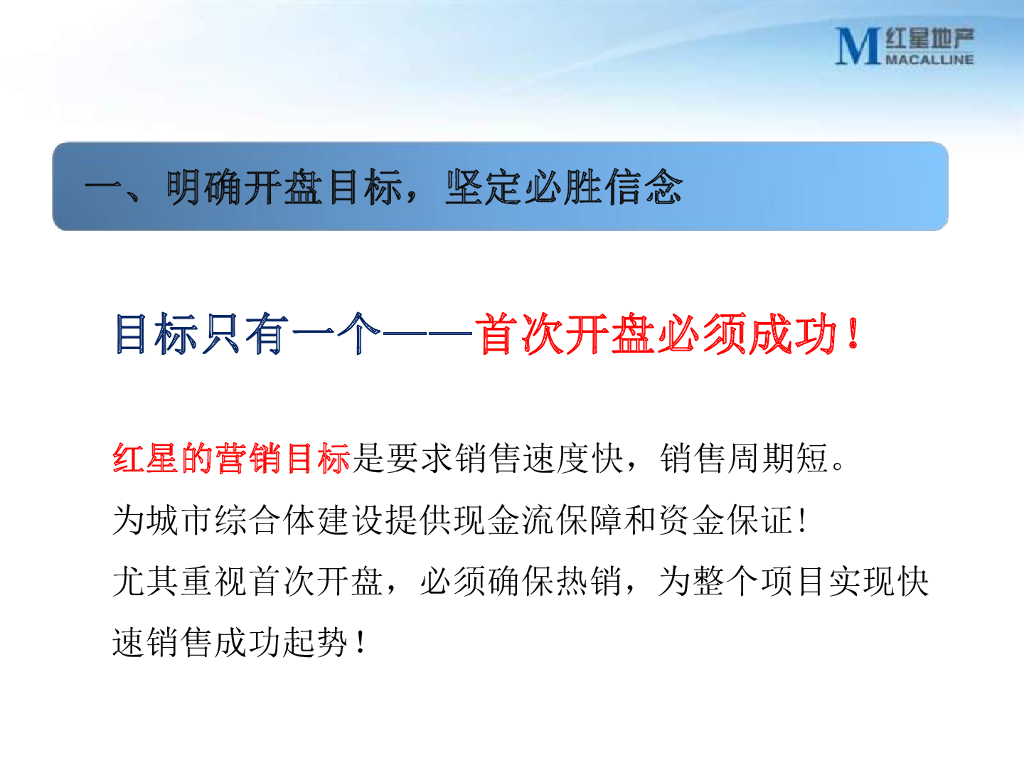 M 红星地产
MACALLINE

一、明确开盘目标，坚定必胜信念

目标只有一个——首次开盘必须成功！

红星的营销目标是要求销售速度快，销售周期短。
为城市综合体建设提供现金流保障和资金保证！
尤其重视首次开盘，必须确保热销，为整个项目实现快速销售成功起势！